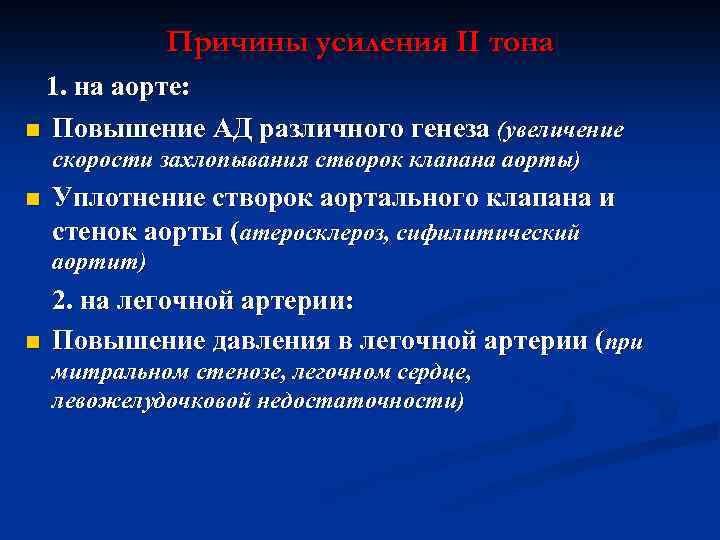 Причины усиления II тона

1. на аорте:

Повышение АД различного генеза (увеличение скорости захлопывания створок клапана аорты)

Уплотнение створок аортального клапана и стенок аорты (атеросклероз, сифилитический аортит)

2. на легочной артерии:

Повышение давления в легочной артерии (при митральном стенозе, легочном сердце, левожелудочковой недостаточности)